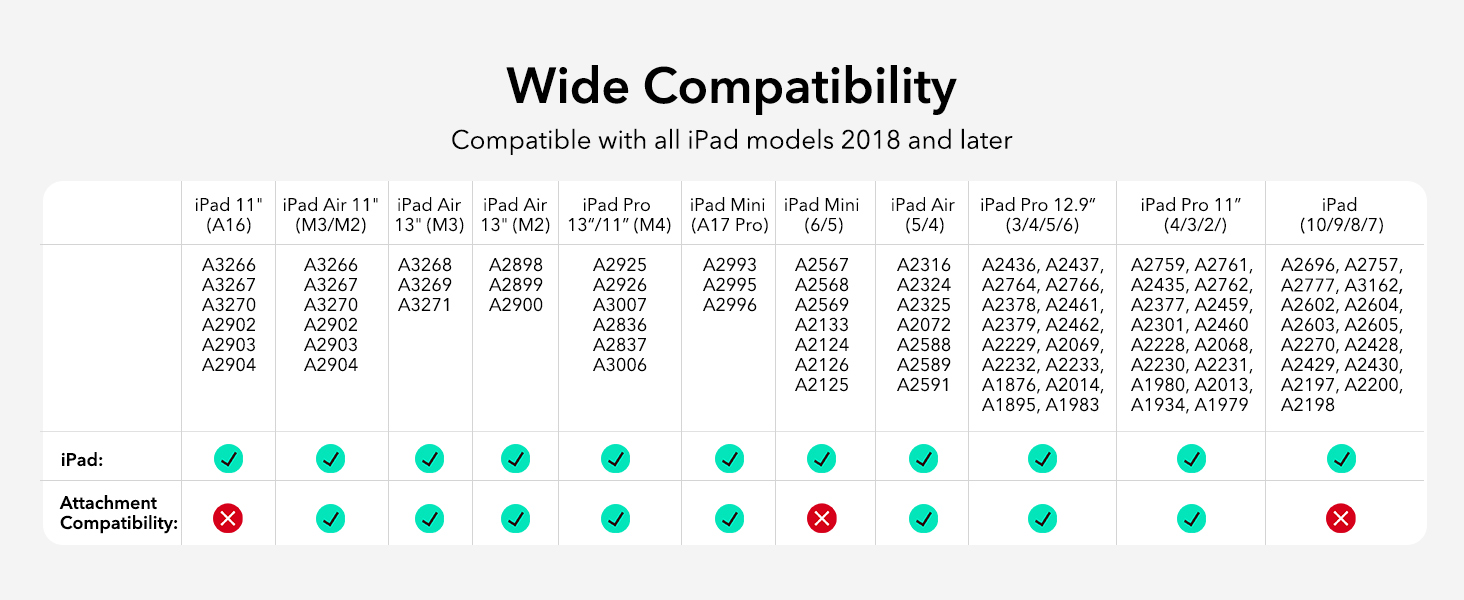 Wide Compatibility

Compatible with all iPad models 2018 and later

| | iPad 11" (A16) | iPad Air 11" (M3/M2) | iPad Air 13" (M3) | iPad Air 13" (M2) | iPad Pro 13″/11″ (M4) | iPad Mini (A17 Pro) | iPad Mini (6/5) | iPad Air (5/4) | iPad Pro 12.9″ (3/4/5/6) | iPad Pro 11″ (4/3/2/) | iPad (10/9/8/7) |
|---|---|---|---|---|---|---|---|---|---|---|---|
| | A3266 A3267 A3270 A2902 A2903 A2904 | A3266 A3267 A3270 A2902 A2903 A2904 | A3268 A3269 A3271 | A2898 A2899 A2900 | A2925 A2926 A3007 A2836 A2837 A3006 | A2993 A2995 A2996 | A2567 A2568 A2569 A2133 A2124 A2126 A2125 | A2316 A2324 A2325 A2072 A2588 A2589 A2591 | A2436, A2437, A2764, A2766, A2378, A2461, A2379, A2462, A2229, A2069, A2232, A2233, A1876, A2014, A1895, A1983 | A2759, A2761, A2435, A2762, A2377, A2459, A2301, A2460 A2228, A2068, A2230, A2231, A1980, A2013, A1934, A1979 | A2696, A2757, A2777, A3162, A2602, A2604, A2603, A2605, A2270, A2428, A2429, A2430, A2197, A2200, A2198 |
| iPad: | ✓ | ✓ | ✓ | ✓ | ✓ | ✓ | ✓ | ✓ | ✓ | ✓ | ✓ |
| Attachment Compatibility: | ✗ | ✓ | ✓ | ✓ | ✓ | ✓ | ✗ | ✓ | ✓ | ✓ | ✗ |